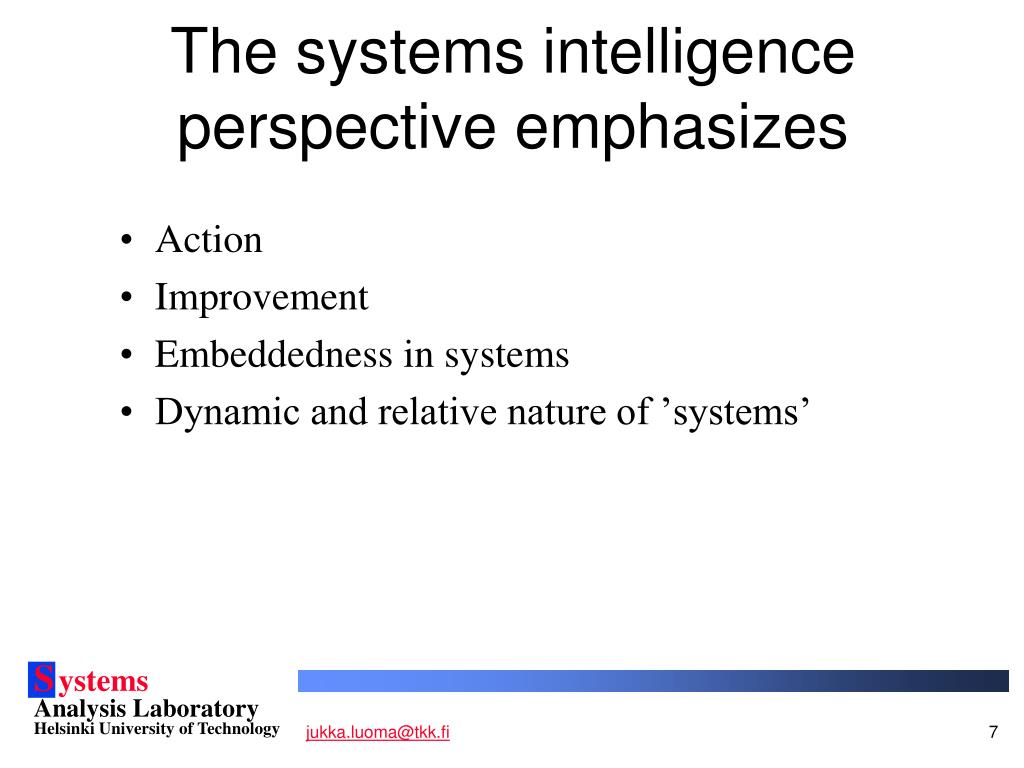 The systems intelligence perspective emphasizes

• Action
• Improvement
• Embeddedness in systems
• Dynamic and relative nature of ’systems’

Systems
Analysis Laboratory
Helsinki University of Technology

jukka.luoma@tkk.fi

7